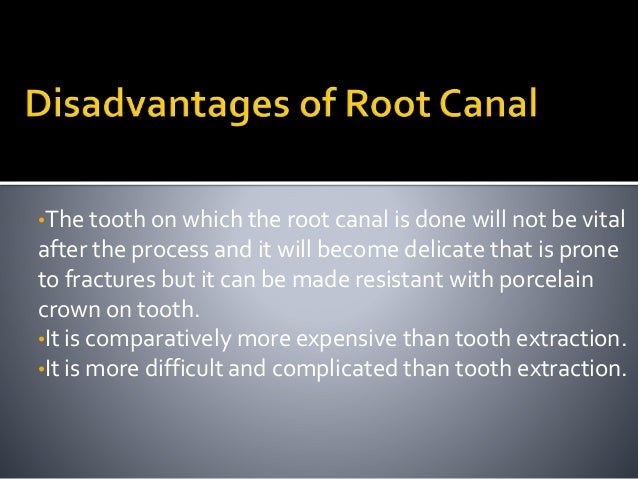 Disadvantages of Root Canal

•The tooth on which the root canal is done will not be vital after the process and it will become delicate that is prone to fractures but it can be made resistant with porcelain crown on tooth.
•It is comparatively more expensive than tooth extraction.
•It is more difficult and complicated than tooth extraction.